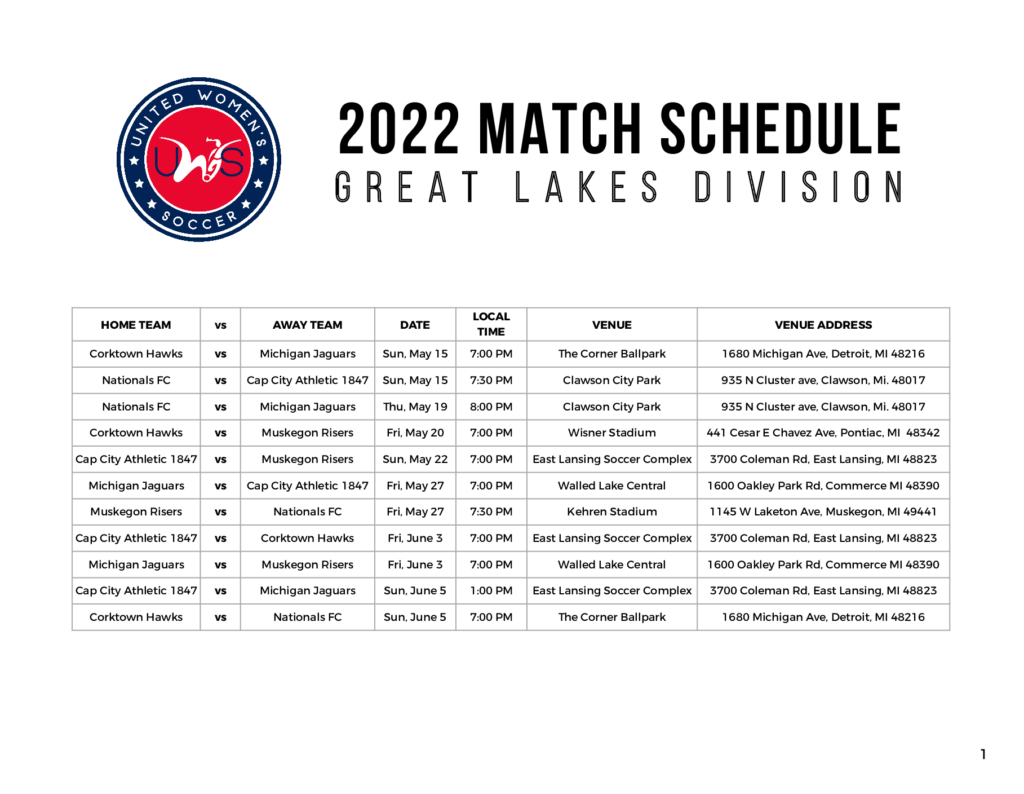 UNITED WOMEN'S SOCCER
UWS

2022 MATCH SCHEDULE
GREAT LAKES DIVISION

| HOME TEAM | vs | AWAY TEAM | DATE | LOCAL TIME | VENUE | VENUE ADDRESS |
|---|---|---|---|---|---|---|
| Corktown Hawks | vs | Michigan Jaguars | Sun, May 15 | 7:00 PM | The Corner Ballpark | 1680 Michigan Ave, Detroit, MI 48216 |
| Nationals FC | vs | Cap City Athletic 1847 | Sun, May 15 | 7:30 PM | Clawson City Park | 935 N Cluster ave, Clawson, Mi. 48017 |
| Nationals FC | vs | Michigan Jaguars | Thu, May 19 | 8:00 PM | Clawson City Park | 935 N Cluster ave, Clawson, Mi. 48017 |
| Corktown Hawks | vs | Muskegon Risers | Fri, May 20 | 7:00 PM | Wisner Stadium | 441 Cesar E Chavez Ave, Pontiac, MI 48342 |
| Cap City Athletic 1847 | vs | Muskegon Risers | Sun, May 22 | 7:00 PM | East Lansing Soccer Complex | 3700 Coleman Rd, East Lansing, MI 48823 |
| Michigan Jaguars | vs | Cap City Athletic 1847 | Fri, May 27 | 7:00 PM | Walled Lake Central | 1600 Oakley Park Rd, Commerce MI 48390 |
| Muskegon Risers | vs | Nationals FC | Fri, May 27 | 7:30 PM | Kehren Stadium | 1145 W Laketon Ave, Muskegon, MI 49441 |
| Cap City Athletic 1847 | vs | Corktown Hawks | Fri, June 3 | 7:00 PM | East Lansing Soccer Complex | 3700 Coleman Rd, East Lansing, MI 48823 |
| Michigan Jaguars | vs | Muskegon Risers | Fri, June 3 | 7:00 PM | Walled Lake Central | 1600 Oakley Park Rd, Commerce MI 48390 |
| Cap City Athletic 1847 | vs | Michigan Jaguars | Sun, June 5 | 1:00 PM | East Lansing Soccer Complex | 3700 Coleman Rd, East Lansing, MI 48823 |
| Corktown Hawks | vs | Nationals FC | Sun, June 5 | 7:00 PM | The Corner Ballpark | 1680 Michigan Ave, Detroit, MI 48216 |

1